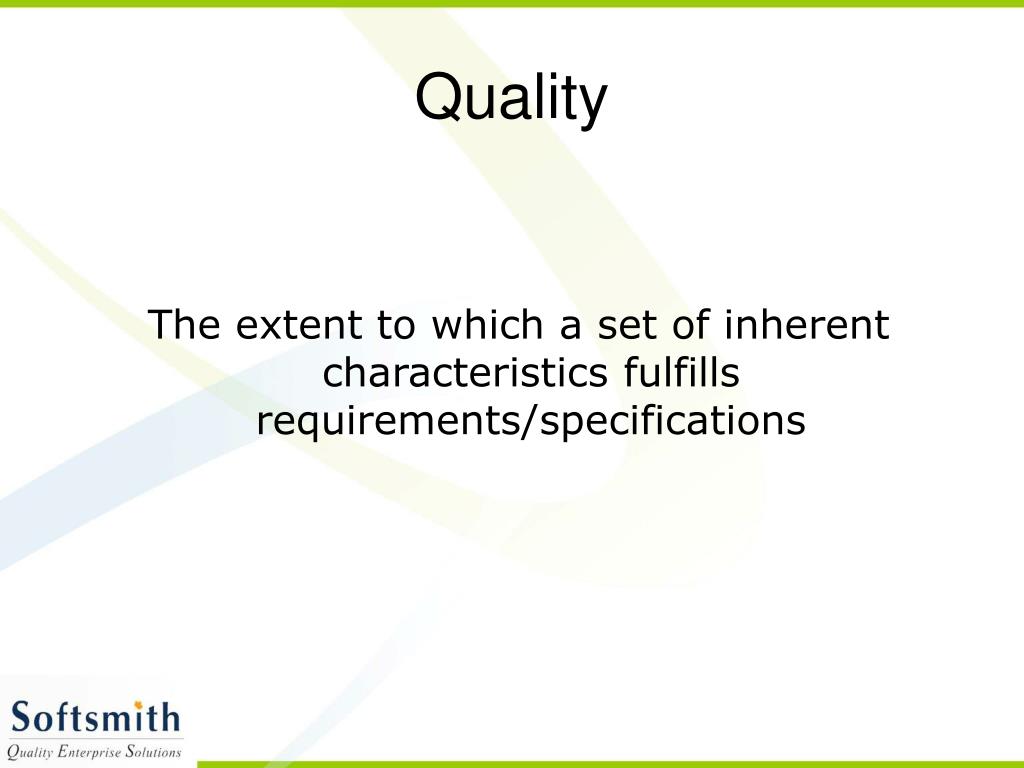 Quality

The extent to which a set of inherent characteristics fulfills requirements/specifications

Softsmith
Quality Enterprise Solutions